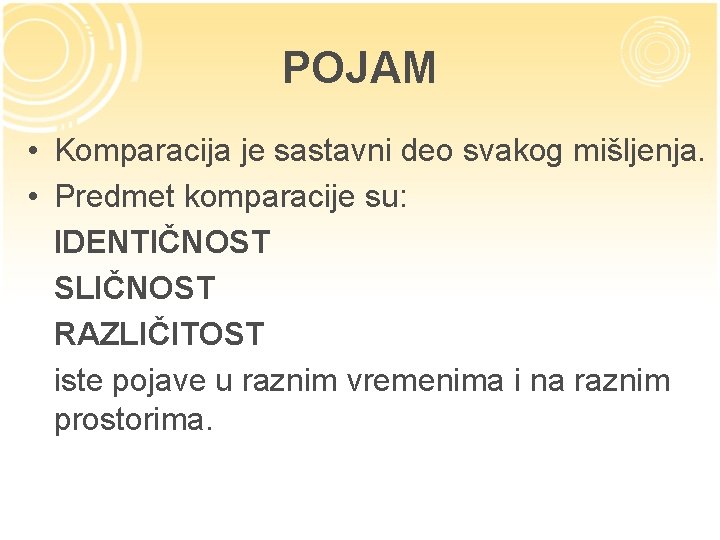 POJAM

• Komparacija je sastavni deo svakog mišljenja.
• Predmet komparacije su:
IDENTIČNOST
SLIČNOST
RAZLIČITOST
iste pojave u raznim vremenima i na raznim prostorima.